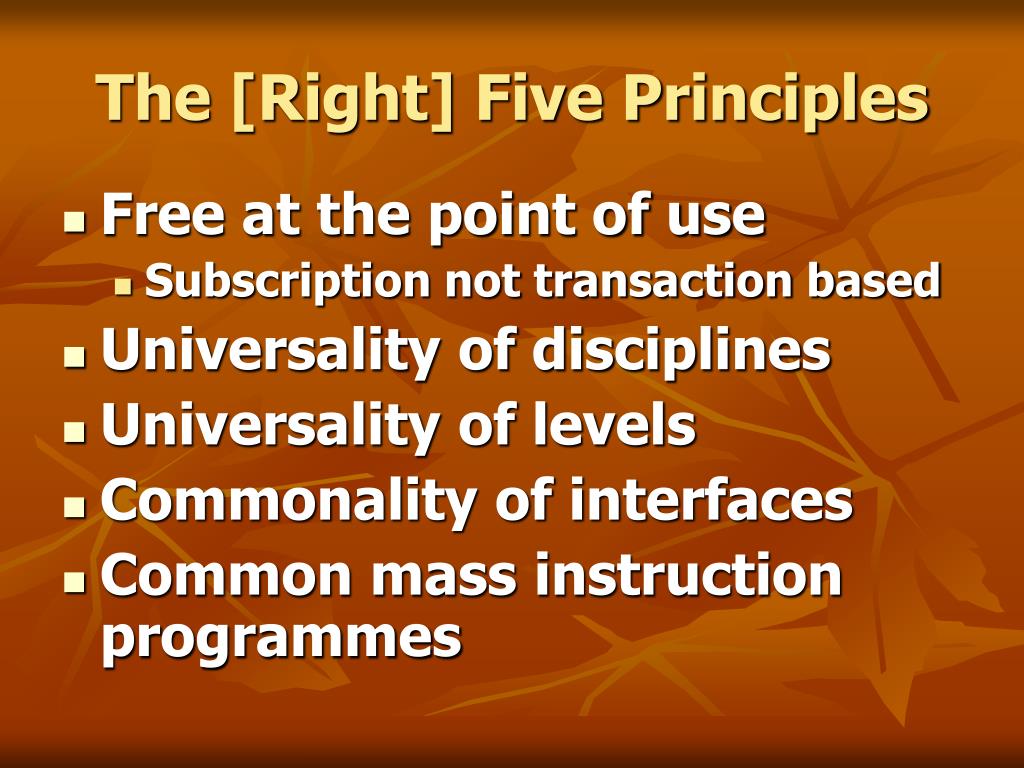 The [Right] Five Principles

- Free at the point of use
  - Subscription not transaction based
- Universality of disciplines
- Universality of levels
- Commonality of interfaces
- Common mass instruction programmes